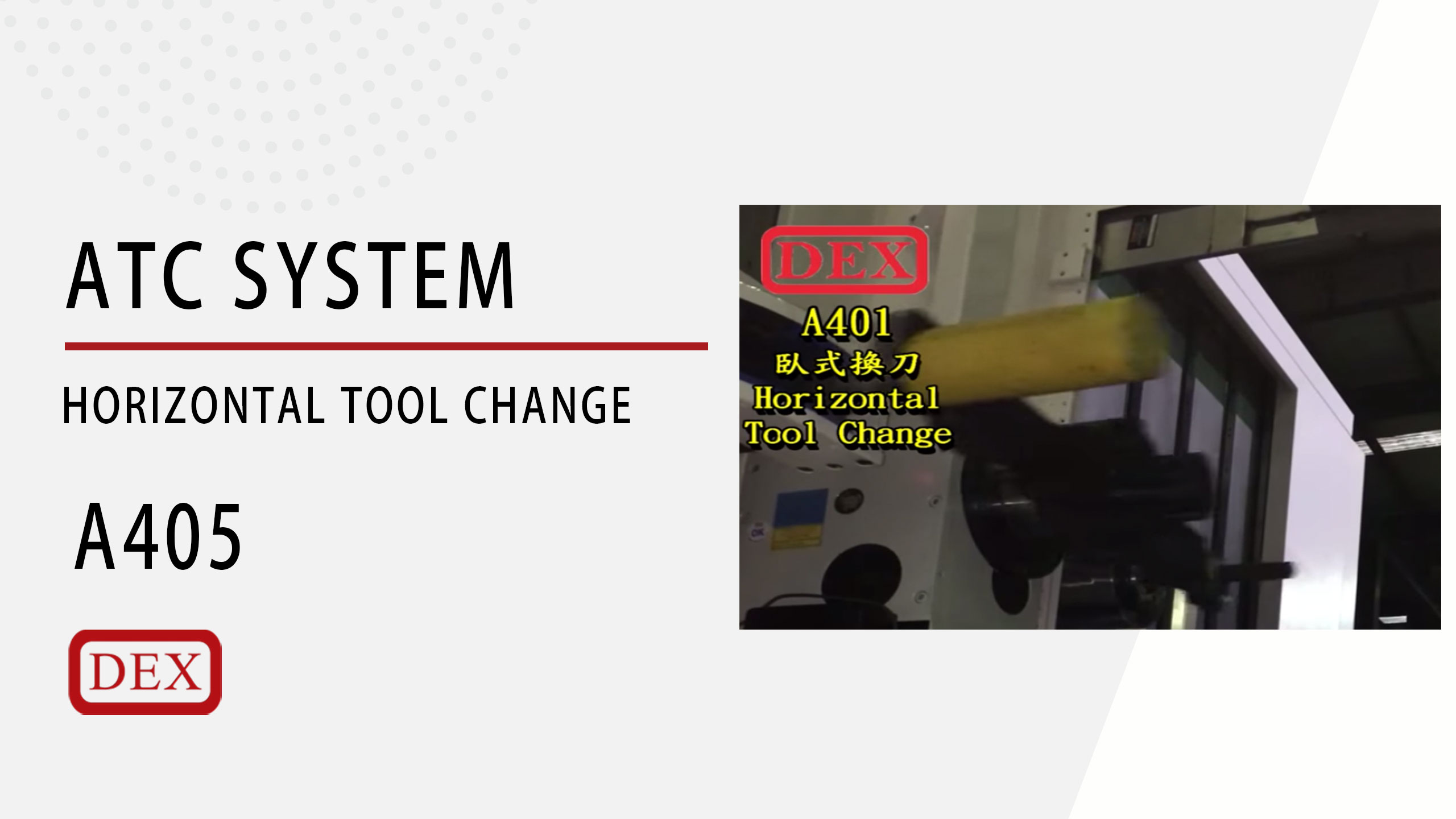 ATC SYSTEM

HORIZONTAL TOOL CHANGE

A405

DEX

DEX

A401
臥式換刀
Horizontal
Tool Change